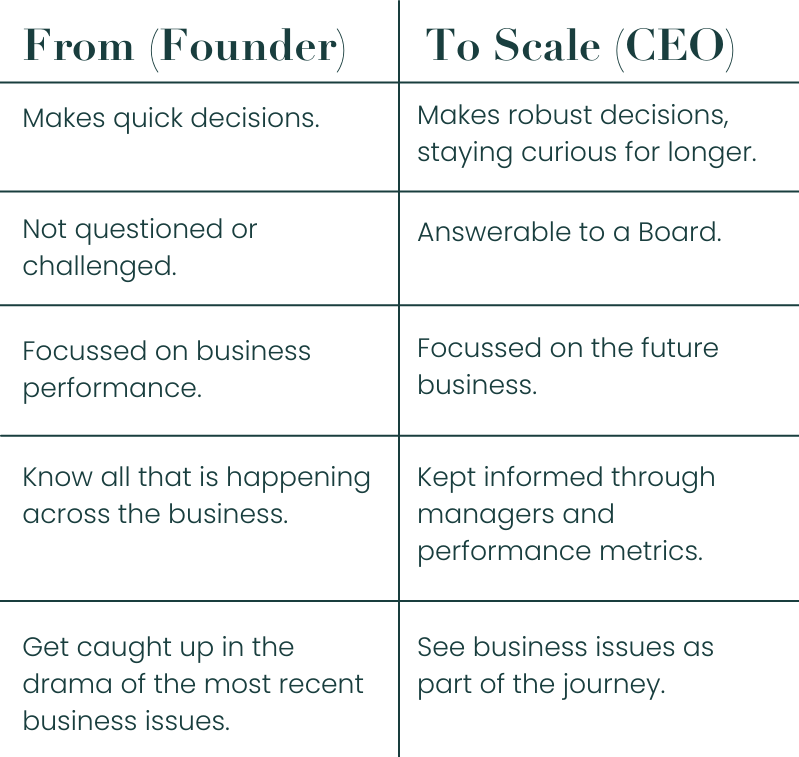 | From (Founder) | To Scale (CEO) |
|---|---|
| Makes quick decisions. | Makes robust decisions, staying curious for longer. |
| Not questioned or challenged. | Answerable to a Board. |
| Focussed on business performance. | Focussed on the future business. |
| Know all that is happening across the business. | Kept informed through managers and performance metrics. |
| Get caught up in the drama of the most recent business issues. | See business issues as part of the journey. |